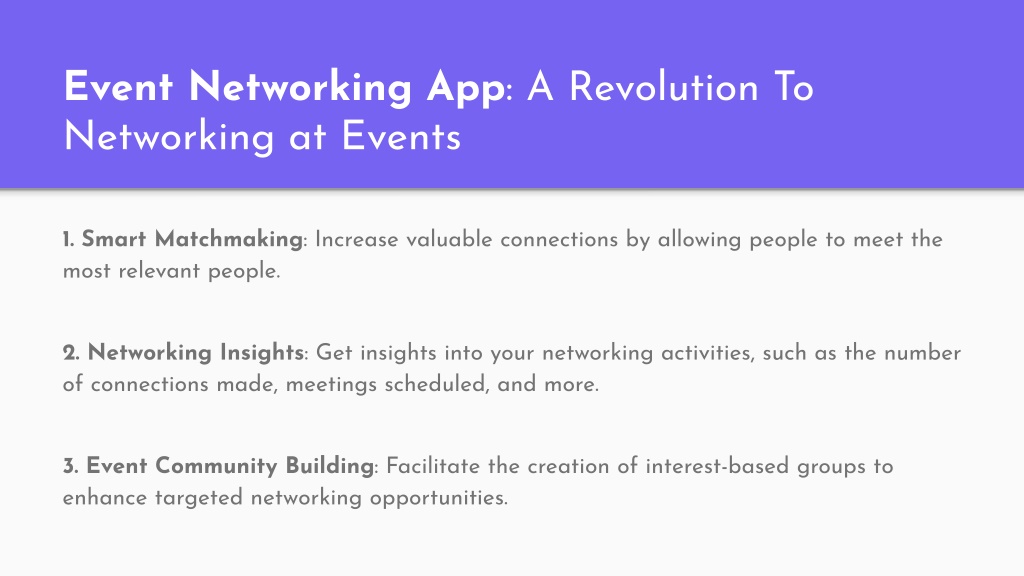 Event Networking App: A Revolution To Networking at Events

1. Smart Matchmaking: Increase valuable connections by allowing people to meet the most relevant people.

2. Networking Insights: Get insights into your networking activities, such as the number of connections made, meetings scheduled, and more.

3. Event Community Building: Facilitate the creation of interest-based groups to enhance targeted networking opportunities.